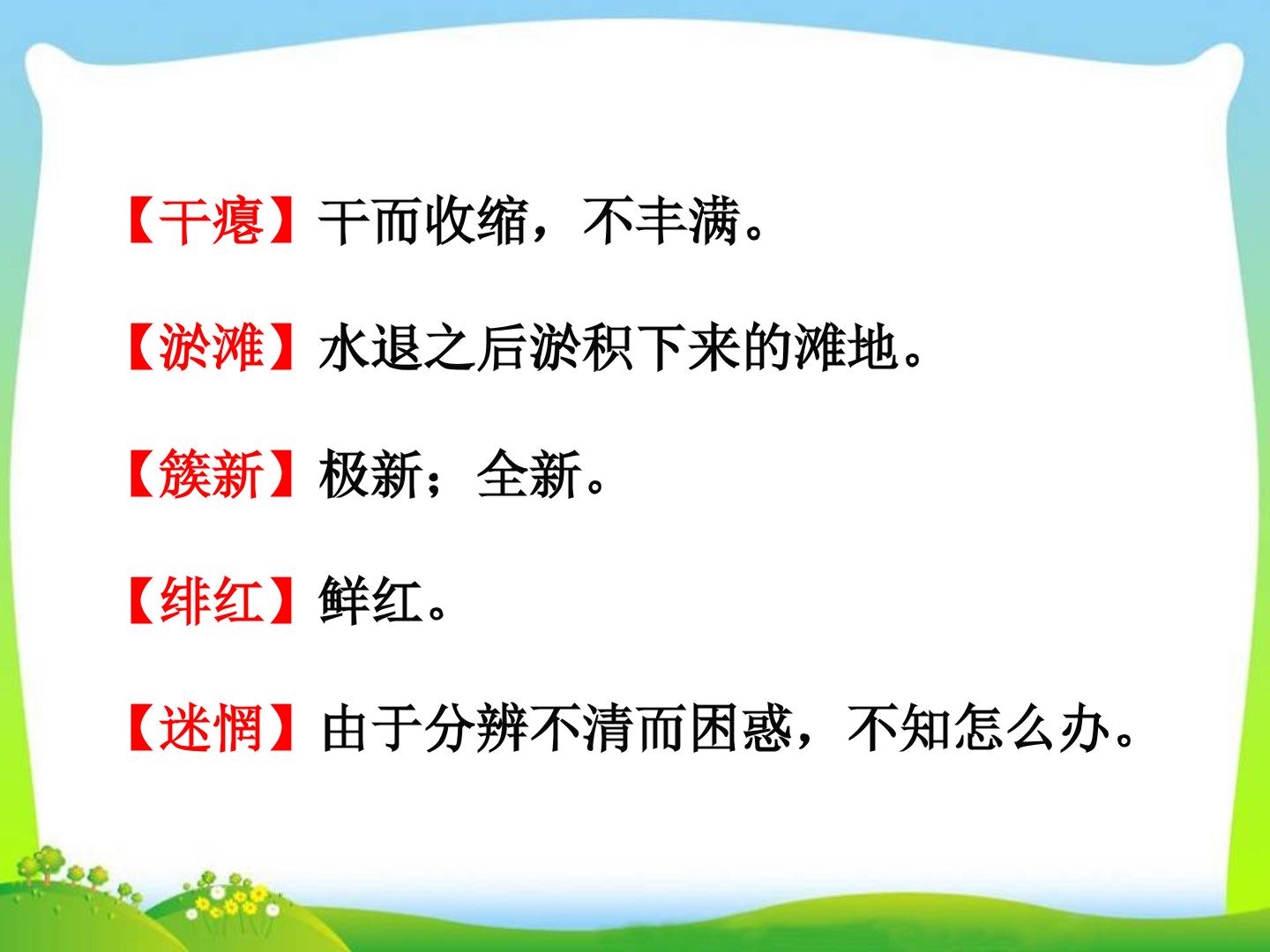 【干瘪】干而收缩，不丰满。

【淤滩】水退之后淤积下来的滩地。

【簇新】极新；全新。

【绯红】鲜红。

【迷惘】由于分辨不清而困惑，不知怎么办。